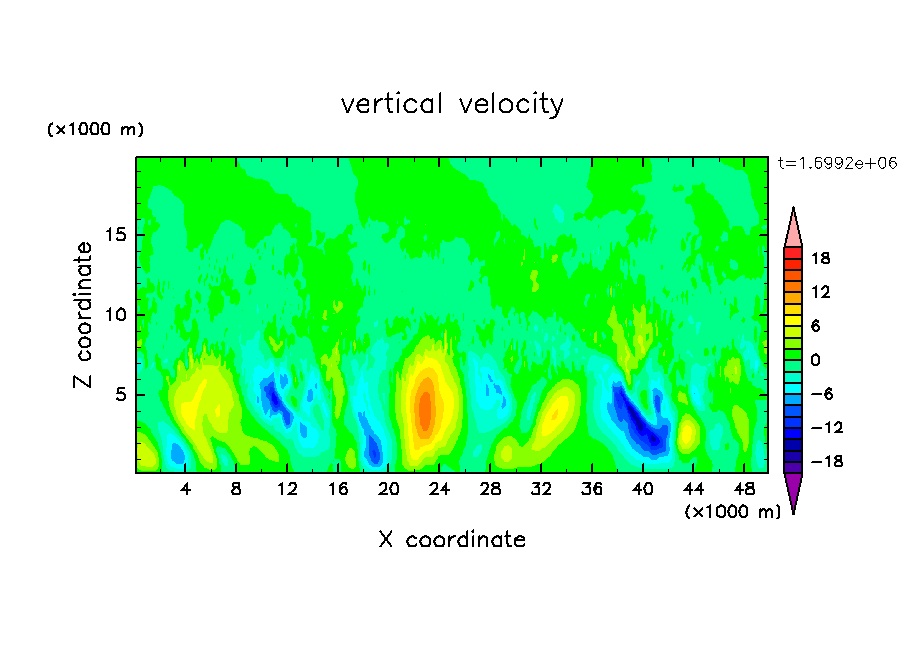 vertical velocity

(×1000 m)

t=1.6992e+06

Z coordinate

15
10
5

18
12
6
0
−6
−12
−18

4 8 12 16 20 24 28 32 36 40 44 48

(×1000 m)

X coordinate